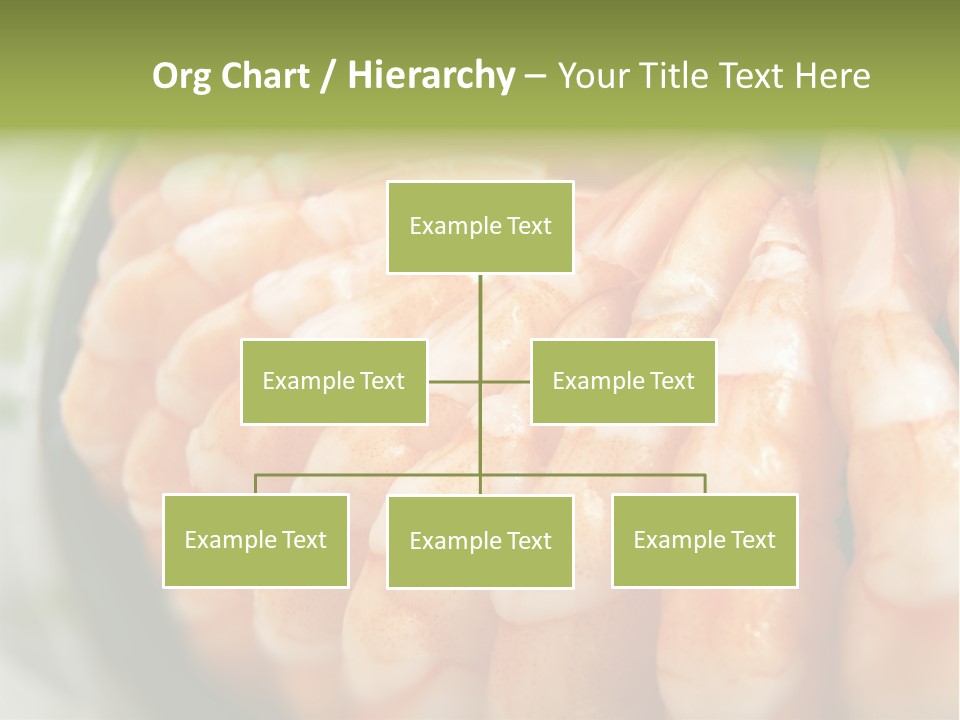 Org Chart / Hierarchy – Your Title Text Here

Example Text

Example Text

Example Text

Example Text

Example Text

Example Text